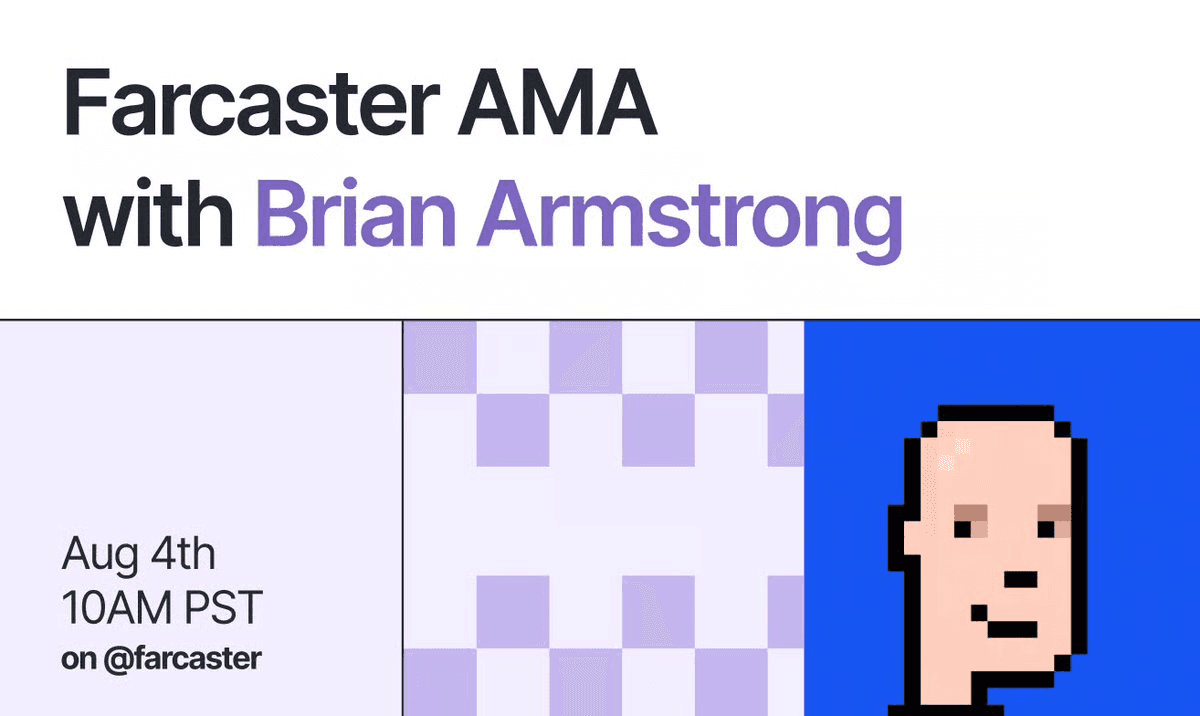 Farcaster AMA
with Brian Armstrong

Aug 4th
10AM PST
on @farcaster